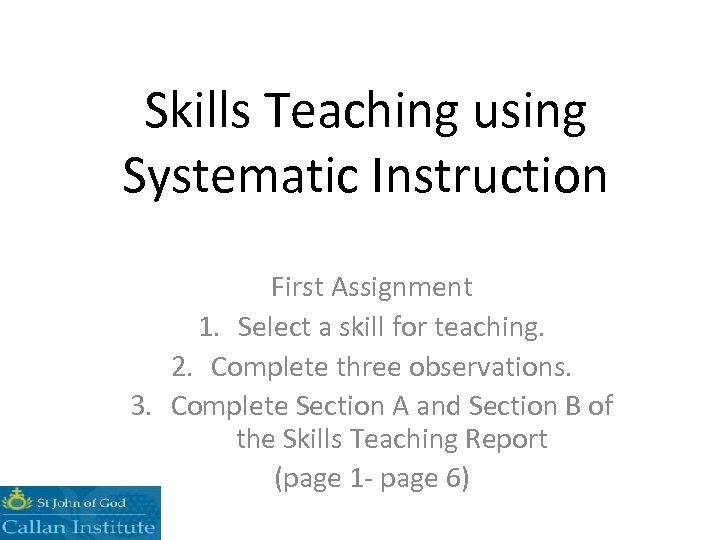 Skills Teaching using Systematic Instruction

First Assignment
1. Select a skill for teaching.
2. Complete three observations.
3. Complete Section A and Section B of the Skills Teaching Report
(page 1- page 6)

St John of God
Callan Institute